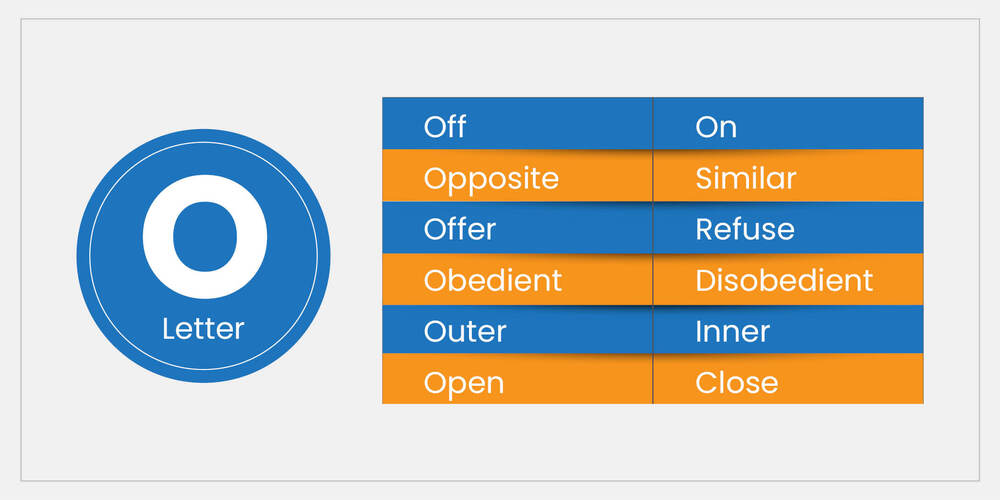 O
Letter

| Off | On |
|---|---|
| Opposite | Similar |
| Offer | Refuse |
| Obedient | Disobedient |
| Outer | Inner |
| Open | Close |